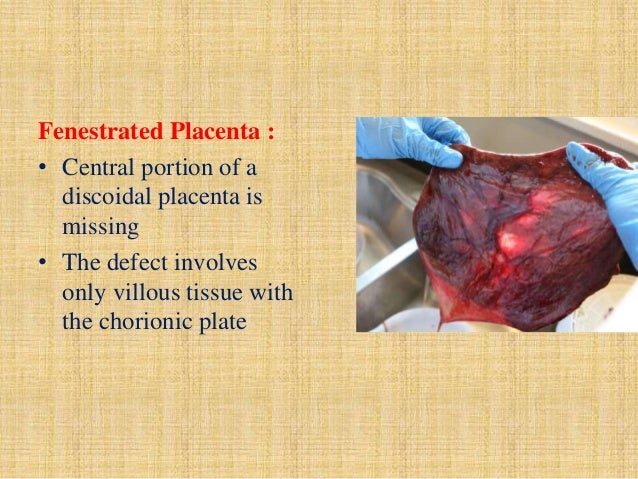 Fenestrated Placenta :

• Central portion of a discoidal placenta is missing
• The defect involves only villous tissue with the chorionic plate